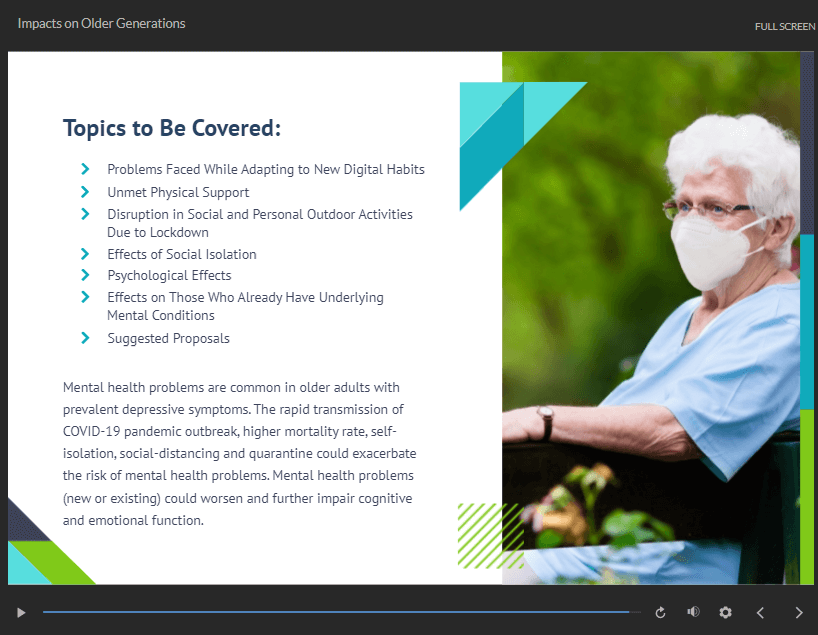 Impacts on Older Generations

FULL SCREEN

Topics to Be Covered:

Problems Faced While Adapting to New Digital Habits
Unmet Physical Support
Disruption in Social and Personal Outdoor Activities Due to Lockdown
Effects of Social Isolation
Psychological Effects
Effects on Those Who Already Have Underlying Mental Conditions
Suggested Proposals

Mental health problems are common in older adults with prevalent depressive symptoms. The rapid transmission of COVID-19 pandemic outbreak, higher mortality rate, self-isolation, social-distancing and quarantine could exacerbate the risk of mental health problems. Mental health problems (new or existing) could worsen and further impair cognitive and emotional function.